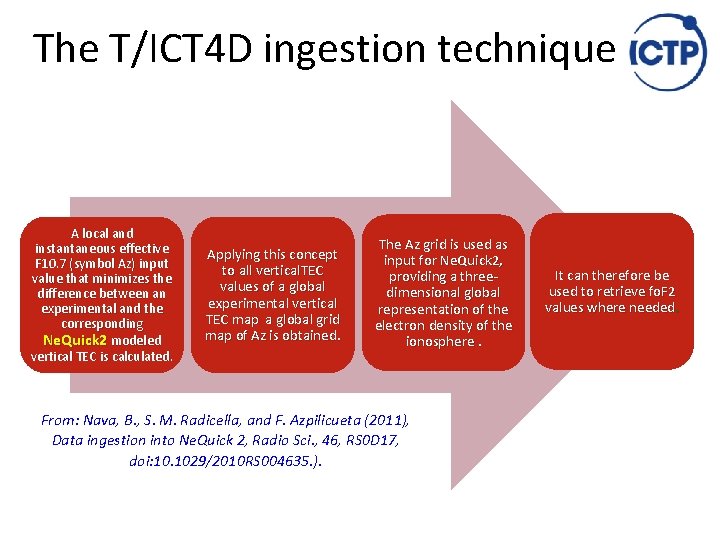 The T/ICT4D ingestion technique

ICTP

A local and instantaneous effective F10.7 (symbol Az) input value that minimizes the difference between an experimental and the corresponding NeQuick2 modeled vertical TEC is calculated.

Applying this concept to all verticalTEC values of a global experimental vertical TEC map a global grid map of Az is obtained.

The Az grid is used as input for NeQuick2, providing a three-dimensional global representation of the electron density of the ionosphere .

It can therefore be used to retrieve foF2 values where needed

From: Nava, B., S. M. Radicella, and F. Azpilicueta (2011), Data ingestion into NeQuick 2, Radio Sci., 46, RS0D17, doi:10.1029/2010RS004635.).